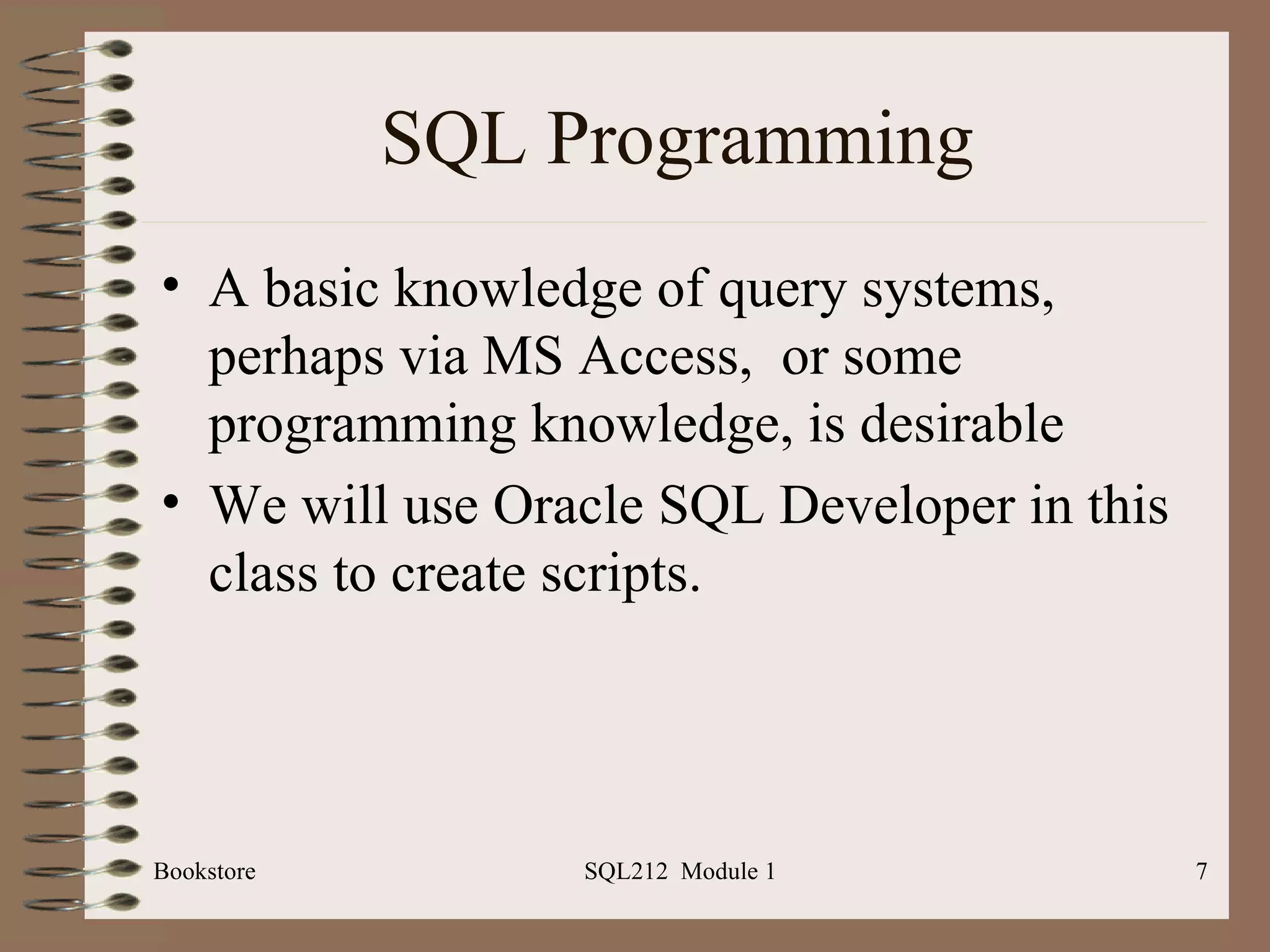 SQL Programming

• A basic knowledge of query systems, perhaps via MS Access, or some programming knowledge, is desirable
• We will use Oracle SQL Developer in this class to create scripts.

Bookstore SQL212 Module 1 7